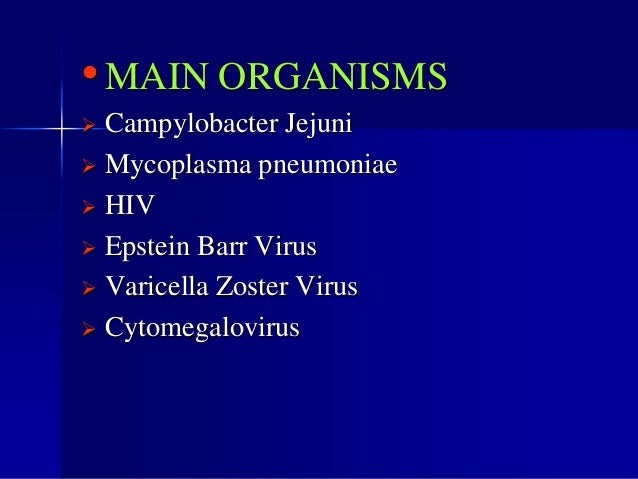 • MAIN ORGANISMS

➢ Campylobacter Jejuni
➢ Mycoplasma pneumoniae
➢ HIV
➢ Epstein Barr Virus
➢ Varicella Zoster Virus
➢ Cytomegalovirus